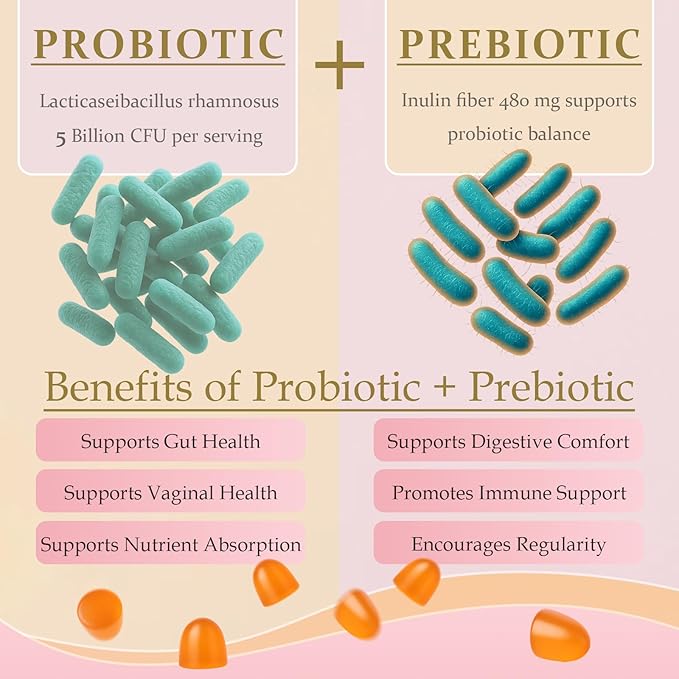 PROBIOTIC

Lacticaseibacillus rhamnosus

5 Billion CFU per serving

+

PREBIOTIC

Inulin fiber 480 mg supports probiotic balance

Benefits of Probiotic + Prebiotic

Supports Gut Health

Supports Vaginal Health

Supports Nutrient Absorption

Supports Digestive Comfort

Promotes Immune Support

Encourages Regularity